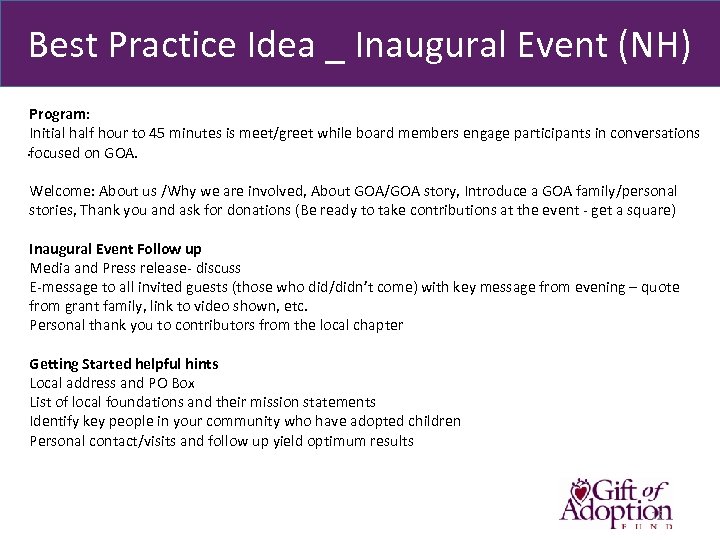 Best Practice Idea _ Inaugural Event (NH)

Program:
Initial half hour to 45 minutes is meet/greet while board members engage participants in conversations focused on GOA.

Welcome: About us /Why we are involved, About GOA/GOA story, Introduce a GOA family/personal stories, Thank you and ask for donations (Be ready to take contributions at the event - get a square)

Inaugural Event Follow up
Media and Press release- discuss
E-message to all invited guests (those who did/didn't come) with key message from evening – quote from grant family, link to video shown, etc.
Personal thank you to contributors from the local chapter

Getting Started helpful hints
Local address and PO Box
List of local foundations and their mission statements
Identify key people in your community who have adopted children
Personal contact/visits and follow up yield optimum results

Gift of Adoption FUND